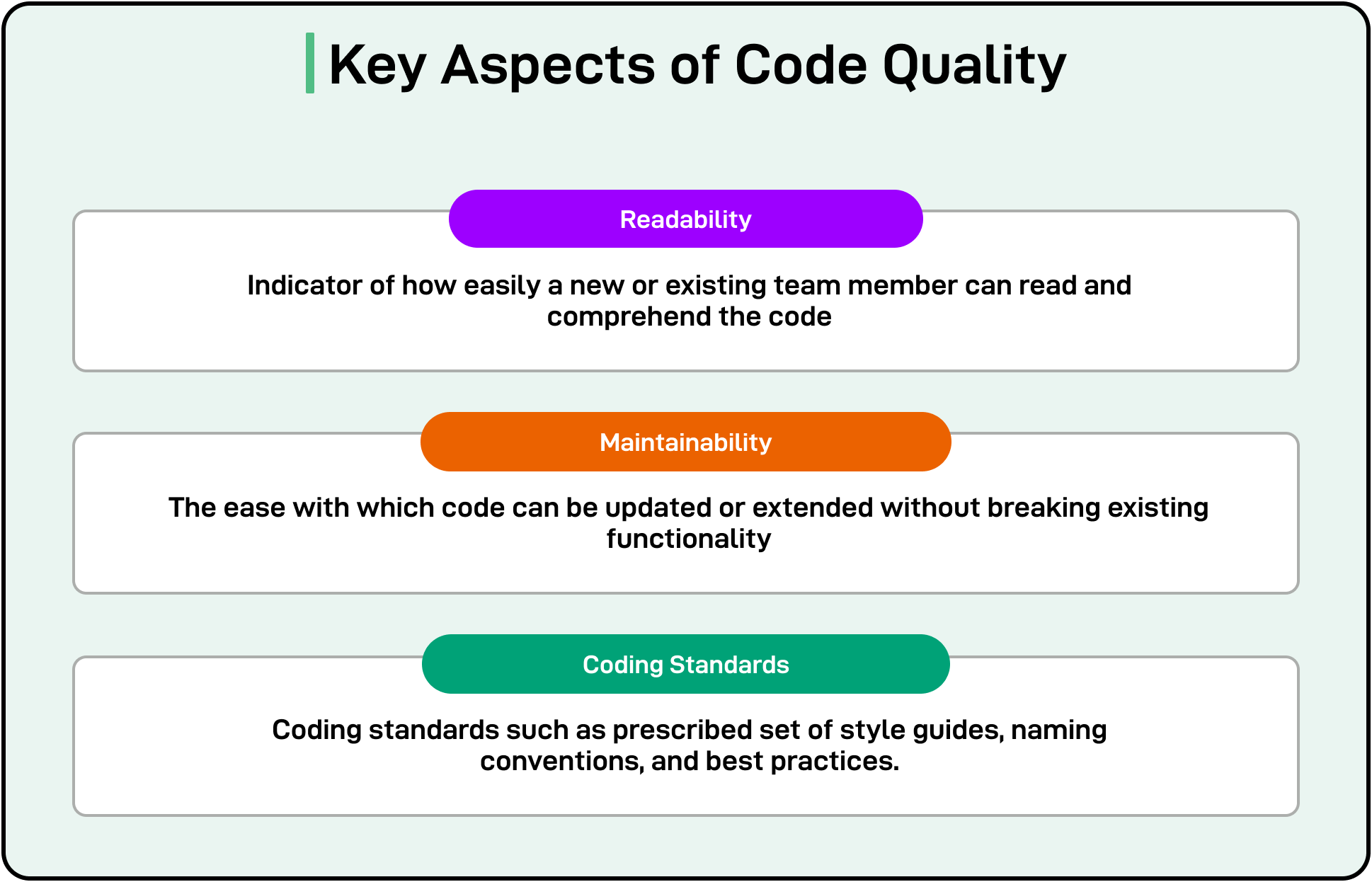 Key Aspects of Code Quality

Readability

Indicator of how easily a new or existing team member can read and comprehend the code

Maintainability

The ease with which code can be updated or extended without breaking existing functionality

Coding Standards

Coding standards such as prescribed set of style guides, naming conventions, and best practices.